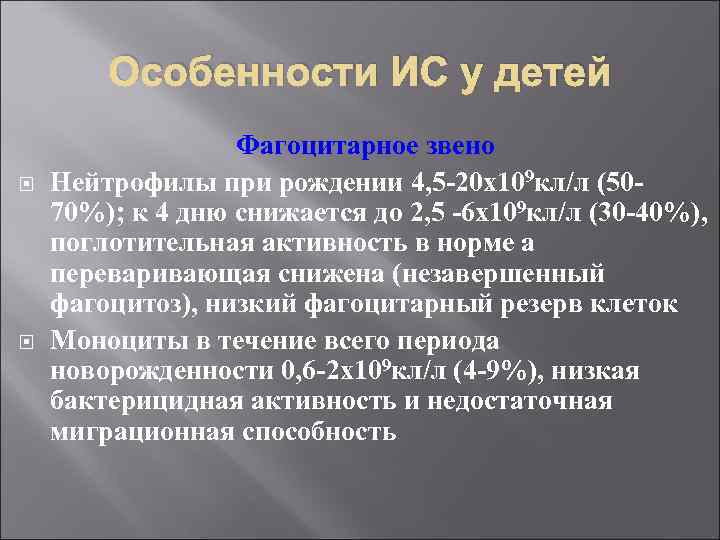 Особенности ИС у детей

Фагоцитарное звено

Нейтрофилы при рождении 4,5-20х$10^9$кл/л (50-70%); к 4 дню снижается до 2,5 -6х$10^9$кл/л (30-40%), поглотительная активность в норме а переваривающая снижена (незавершенный фагоцитоз), низкий фагоцитарный резерв клеток

Моноциты в течение всего периода новорожденности 0,6-2х$10^9$кл/л (4-9%), низкая бактерицидная активность и недостаточная миграционная способность